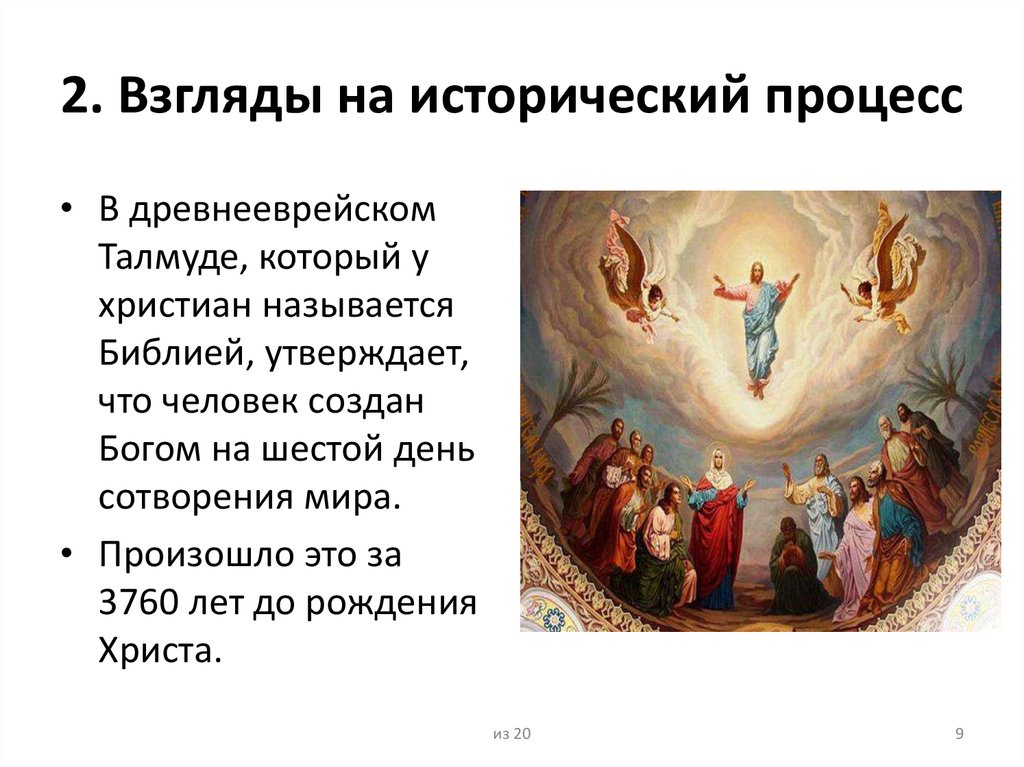 2. Взгляды на исторический процесс

• В древнееврейском Талмуде, который у христиан называется Библией, утверждает, что человек создан Богом на шестой день сотворения мира.

• Произошло это за 3760 лет до рождения Христа.

из 20

9